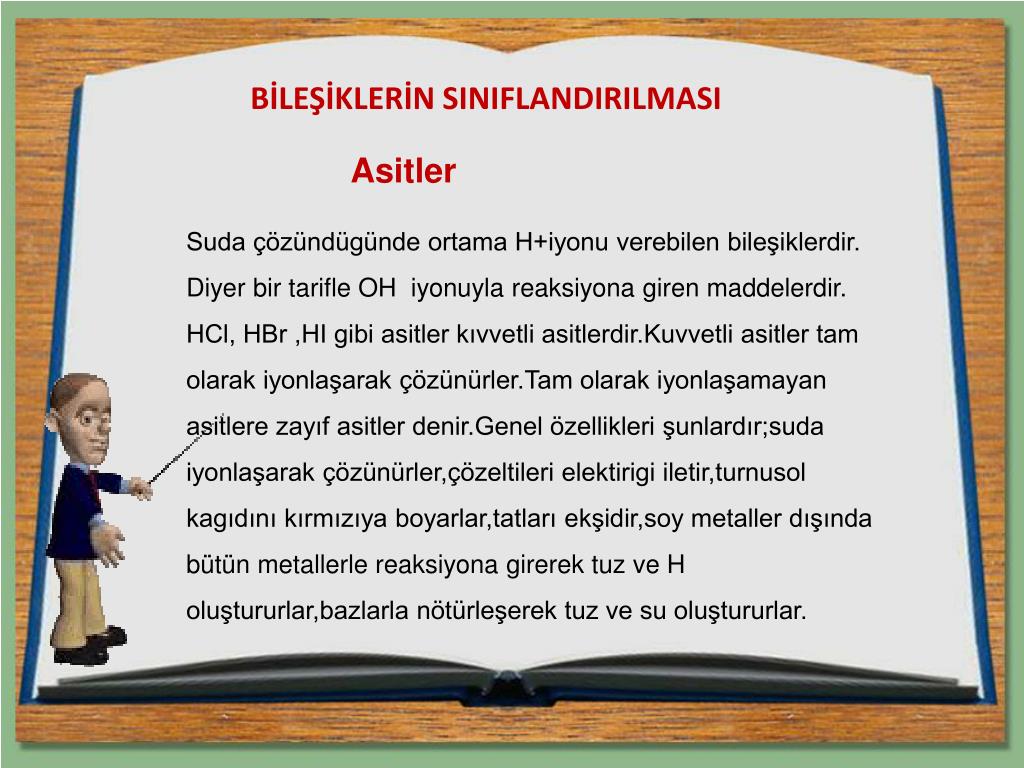 BİLEŞİKLERİN SINIFLANDIRILMASI

Asitler

Suda çözündügünde ortama H+iyonu verebilen bileşiklerdir. Diyer bir tarifle OH iyonuyla reaksiyona giren maddelerdir. HCl, HBr ,HI gibi asitler kıvvetli asitlerdir.Kuvvetli asitler tam olarak iyonlaşarak çözünürler.Tam olarak iyonlaşamayan asitlere zayıf asitler denir.Genel özellikleri şunlardır;suda iyonlaşarak çözünürler,çözeltileri elektirigi iletir,turnusol kagıdını kırmızıya boyarlar,tatları ekşidir,soy metaller dışında bütün metallerle reaksiyona girerek tuz ve H oluştururlar,bazlarla nötürleşerek tuz ve su oluştururlar.